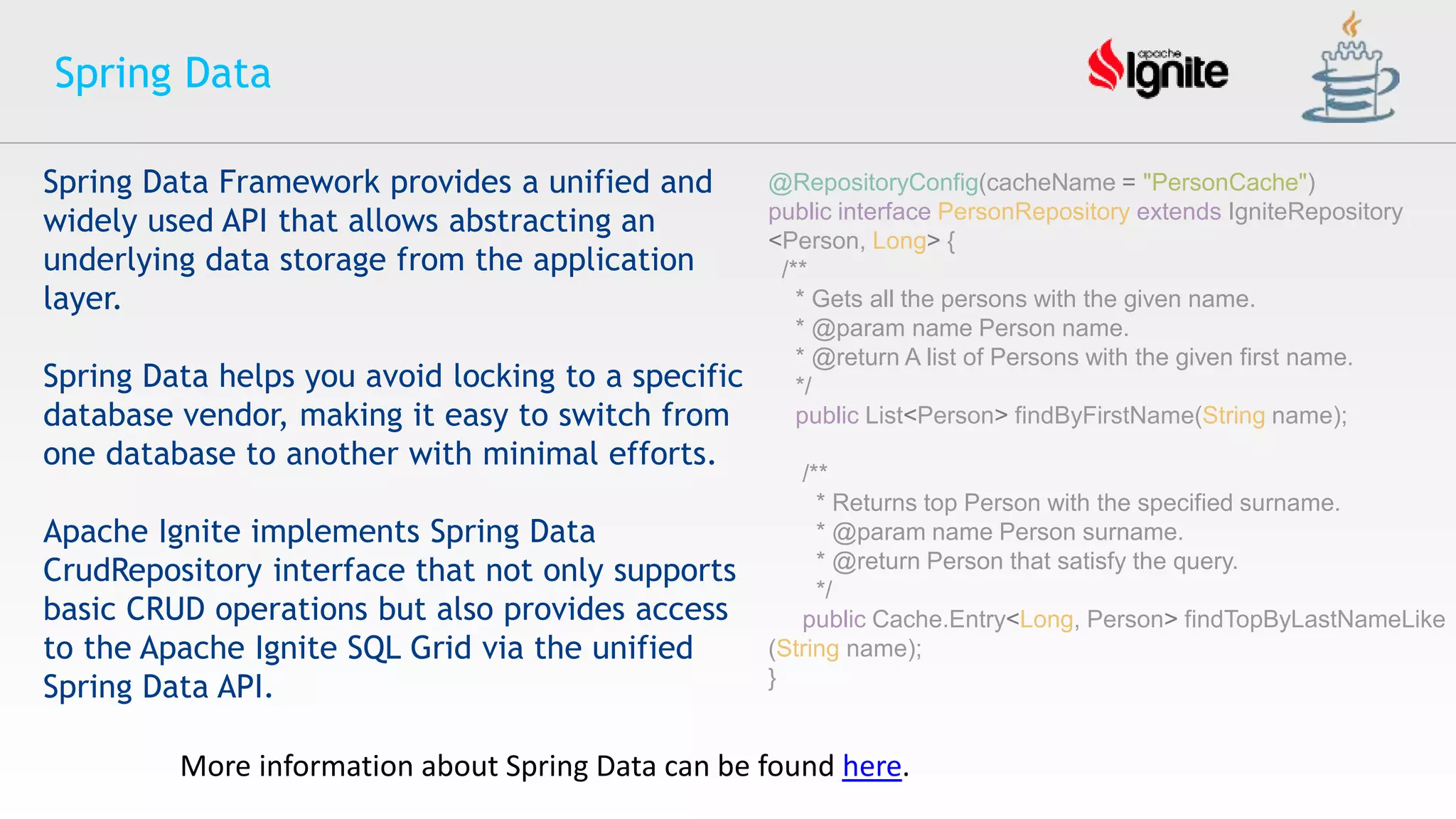 Spring Data

apache Ignite

Spring Data Framework provides a unified and widely used API that allows abstracting an underlying data storage from the application layer.

Spring Data helps you avoid locking to a specific database vendor, making it easy to switch from one database to another with minimal efforts.

Apache Ignite implements Spring Data CrudRepository interface that not only supports basic CRUD operations but also provides access to the Apache Ignite SQL Grid via the unified Spring Data API.

@RepositoryConfig(cacheName = "PersonCache")
public interface PersonRepository extends IgniteRepository
<Person, Long> {
 /**
 * Gets all the persons with the given name.
 * @param name Person name.
 * @return A list of Persons with the given first name.
 */
 public List<Person> findByFirstName(String name);

 /**
 * Returns top Person with the specified surname.
 * @param name Person surname.
 * @return Person that satisfy the query.
 */
 public Cache.Entry<Long, Person> findTopByLastNameLike
(String name);
}

More information about Spring Data can be found here.